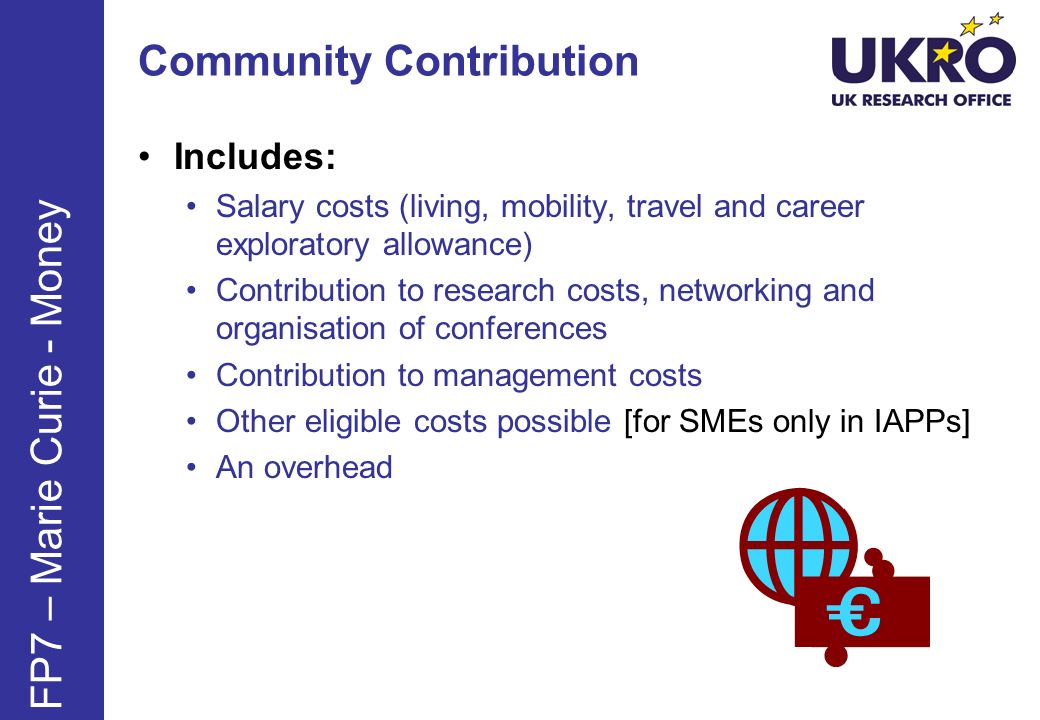 FP7 – Marie Curie - Money

Community Contribution

UKRO
UK RESEARCH OFFICE

• Includes:
• Salary costs (living, mobility, travel and career exploratory allowance)
• Contribution to research costs, networking and organisation of conferences
• Contribution to management costs
• Other eligible costs possible [for SMEs only in IAPPs]
• An overhead

€